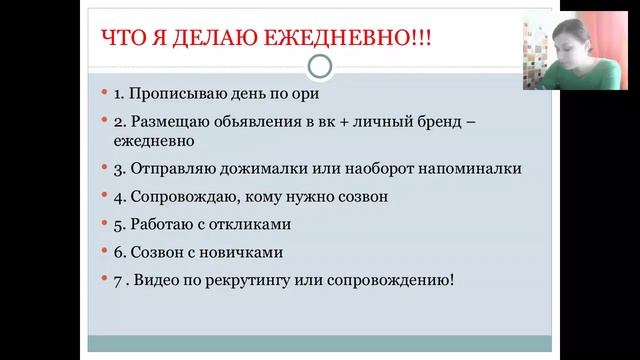 ЧТО Я ДЕЛАЮ ЕЖЕДНЕВНО!!!

1. Прописываю день по ори

2. Размещаю обьявления в вк + личный бренд – ежедневно

3. Отправляю дожималки или наоборот напоминалки

4. Сопровождаю, кому нужно созвон

5. Работаю с откликами

6. Созвон с новичками

7 . Видео по рекрутингу или сопровождению!